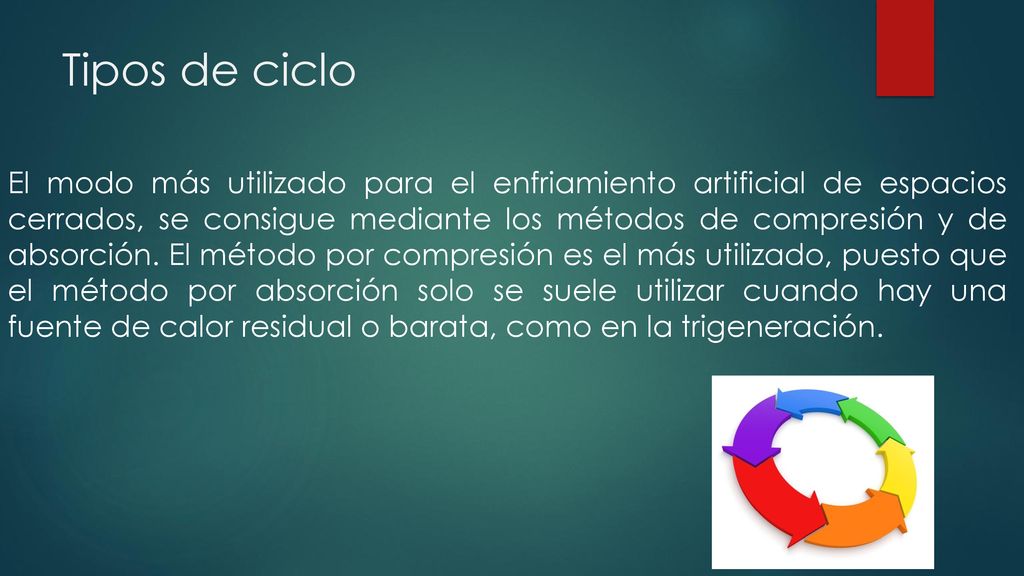 Tipos de ciclo

El modo más utilizado para el enfriamiento artificial de espacios cerrados, se consigue mediante los métodos de compresión y de absorción. El método por compresión es el más utilizado, puesto que el método por absorción solo se suele utilizar cuando hay una fuente de calor residual o barata, como en la trigeneración.